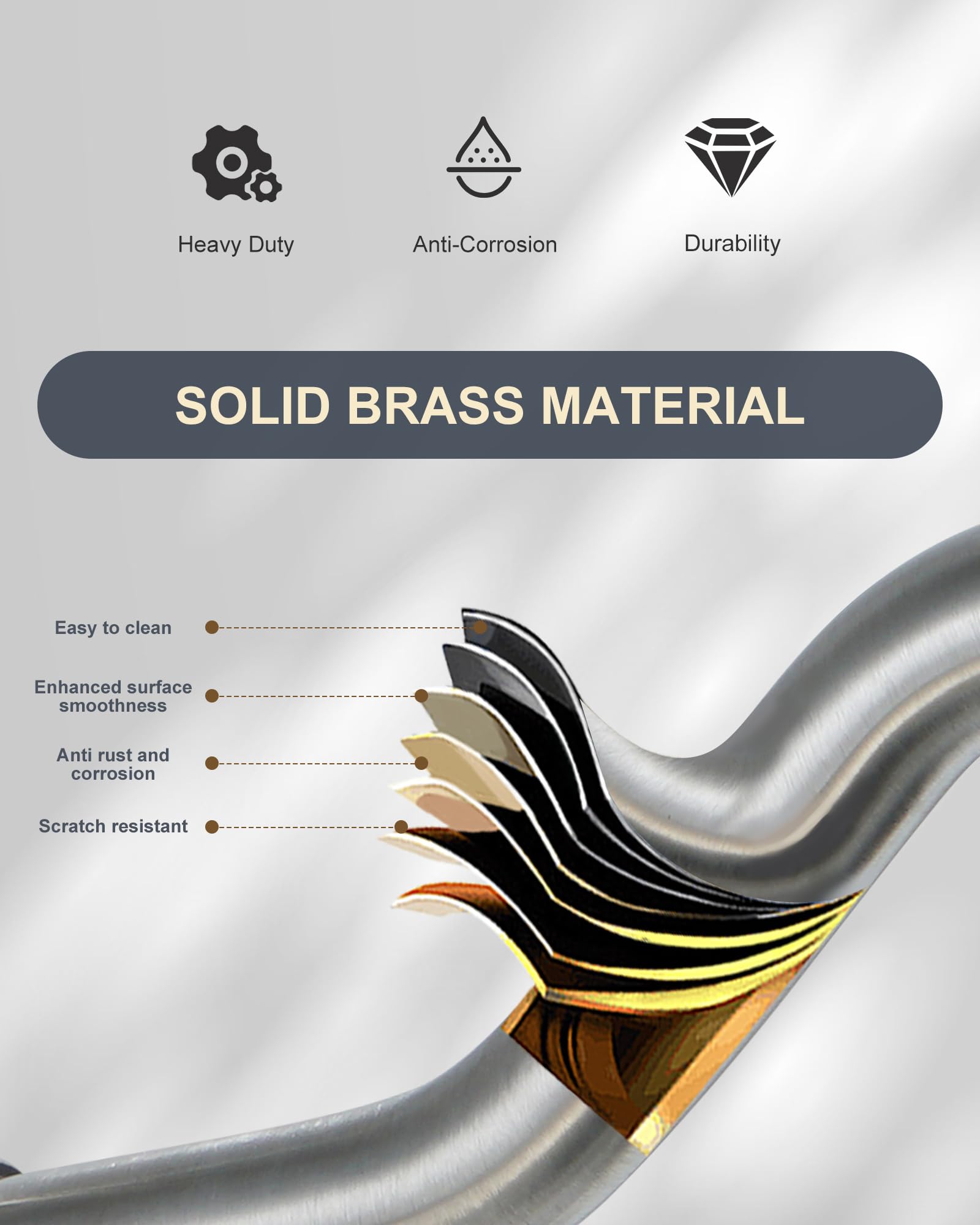 Heavy Duty

Anti-Corrosion

Durability

SOLID BRASS MATERIAL

Easy to clean

Enhanced surface smoothness

Anti rust and corrosion

Scratch resistant